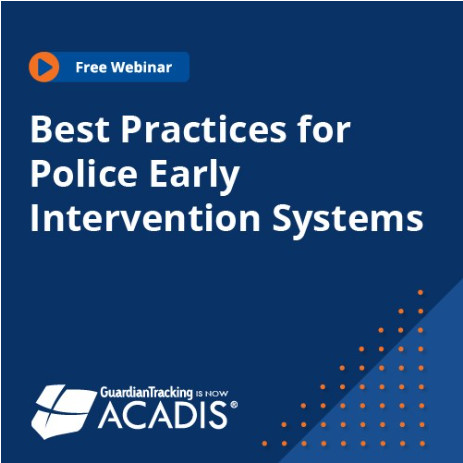 Free Webinar

Best Practices for Police Early Intervention Systems

GuardianTracking IS NOW ACADIS®